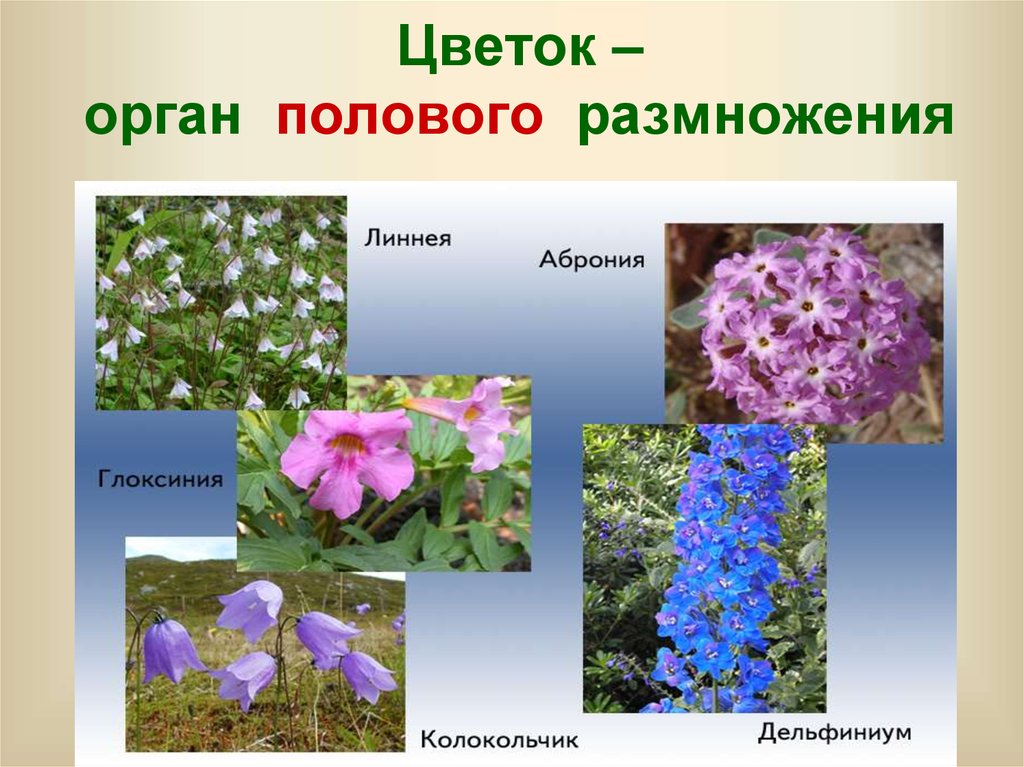 Цветок –
орган полового размножения

Линнея

Аброния

Глоксиния

Колокольчик

Дельфиниум